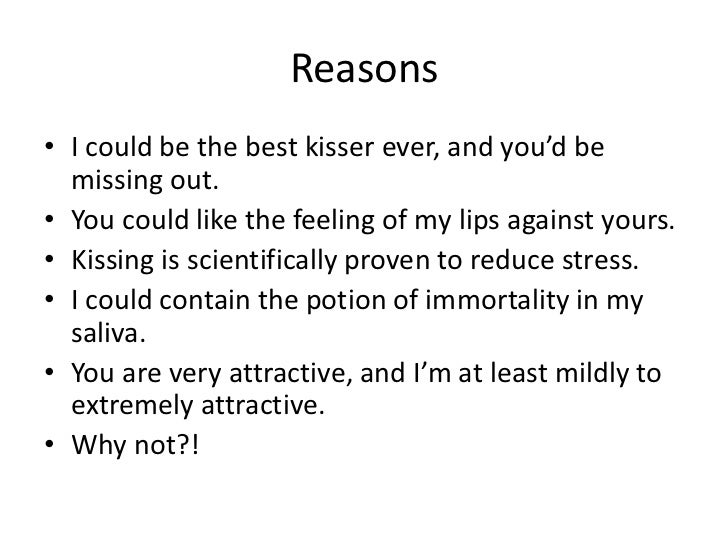 Reasons

• I could be the best kisser ever, and you'd be missing out.
• You could like the feeling of my lips against yours.
• Kissing is scientifically proven to reduce stress.
• I could contain the potion of immortality in my saliva.
• You are very attractive, and I'm at least mildly to extremely attractive.
• Why not?!